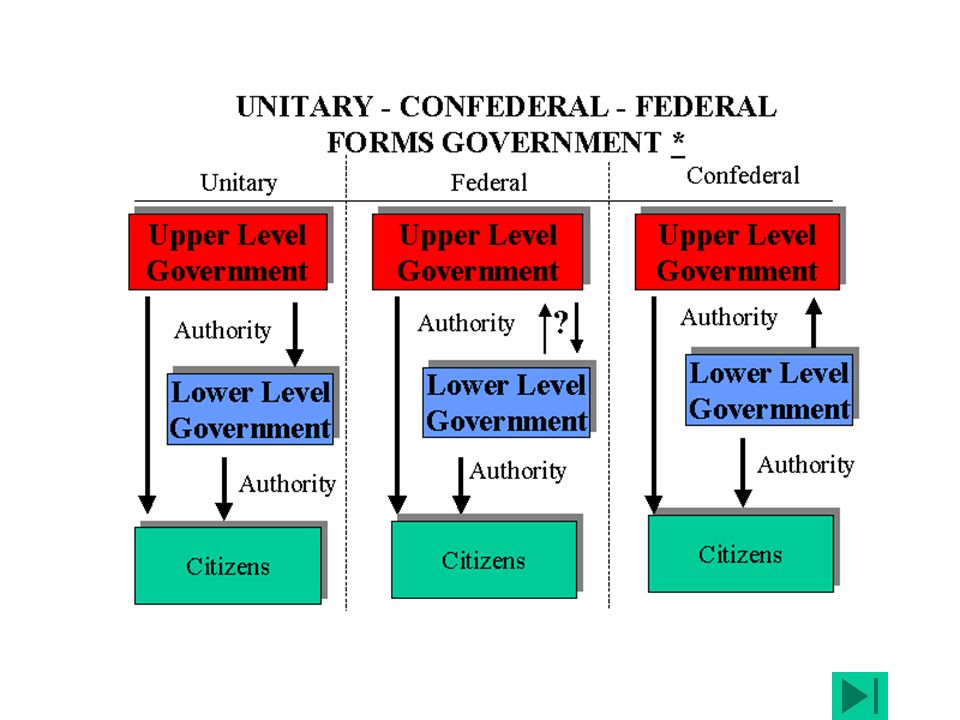 UNITARY - CONFEDERAL - FEDERAL
FORMS GOVERNMENT *

Unitary

Upper Level Government

Authority

Lower Level Government

Authority

Citizens

Federal

Upper Level Government

Authority

?

Lower Level Government

Authority

Citizens

Confederal

Upper Level Government

Authority

Lower Level Government

Authority

Citizens